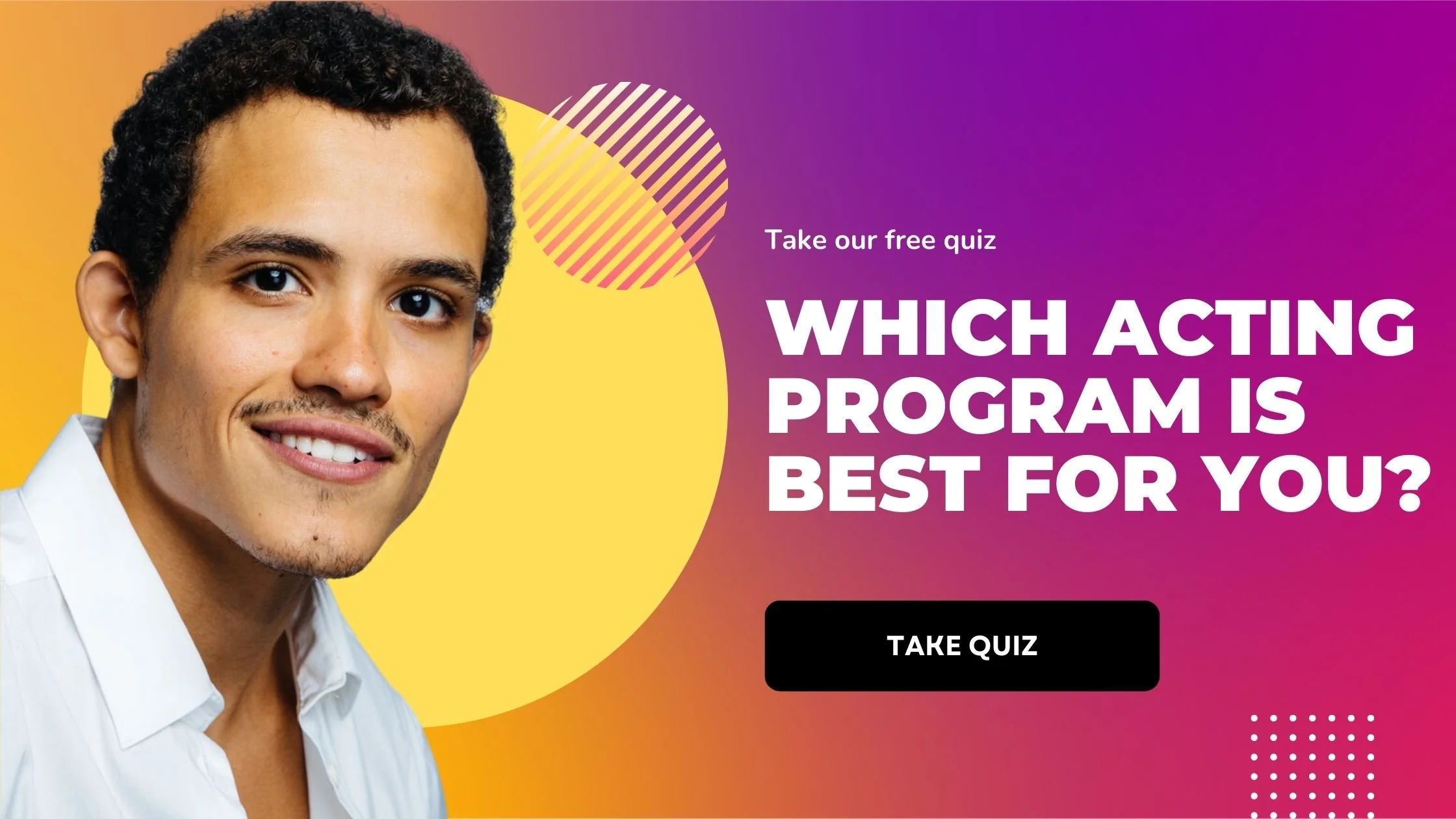 Take our free quiz

WHICH ACTING PROGRAM IS BEST FOR YOU?

TAKE QUIZ